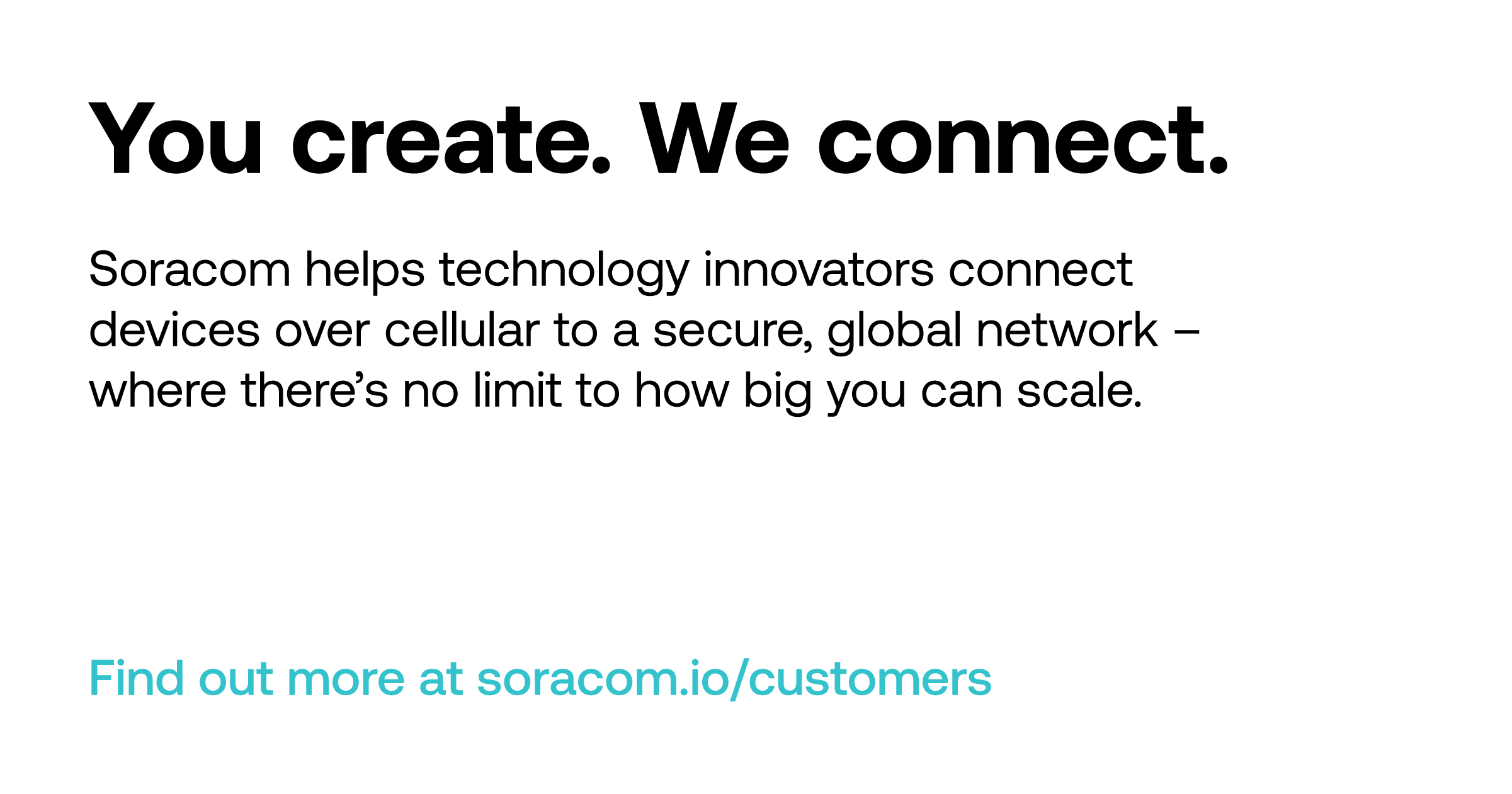 You create. We connect.

Soracom helps technology innovators connect devices over cellular to a secure, global network – where there’s no limit to how big you can scale.

Find out more at soracom.io/customers